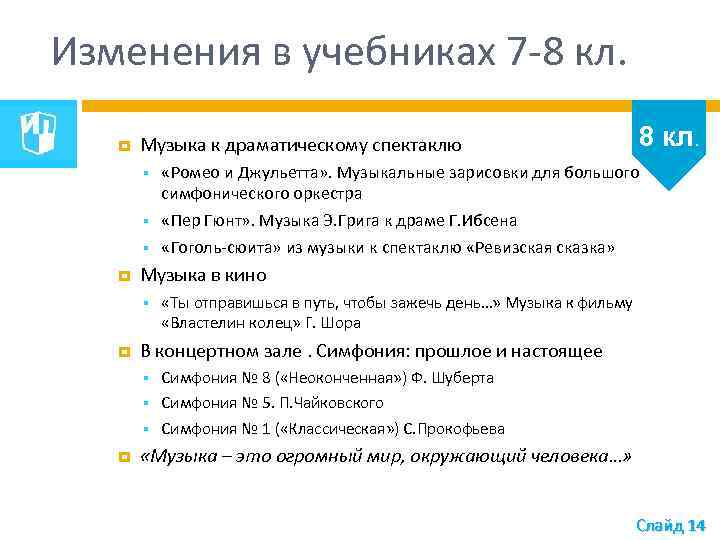 Изменения в учебниках 7-8 кл.

8 кл.

Музыка к драматическому спектаклю

«Ромео и Джульетта». Музыкальные зарисовки для большого симфонического оркестра

«Пер Гюнт». Музыка Э.Грига к драме Г.Ибсена

«Гоголь-сюита» из музыки к спектаклю «Ревизская сказка»

Музыка в кино

«Ты отправишься в путь, чтобы зажечь день…» Музыка к фильму «Властелин колец» Г. Шора

В концертном зале . Симфония: прошлое и настоящее

Симфония № 8 («Неоконченная») Ф. Шуберта

Симфония № 5. П.Чайковского

Симфония № 1 («Классическая») С.Прокофьева

«Музыка – это огромный мир, окружающий человека…»

Слайд 14